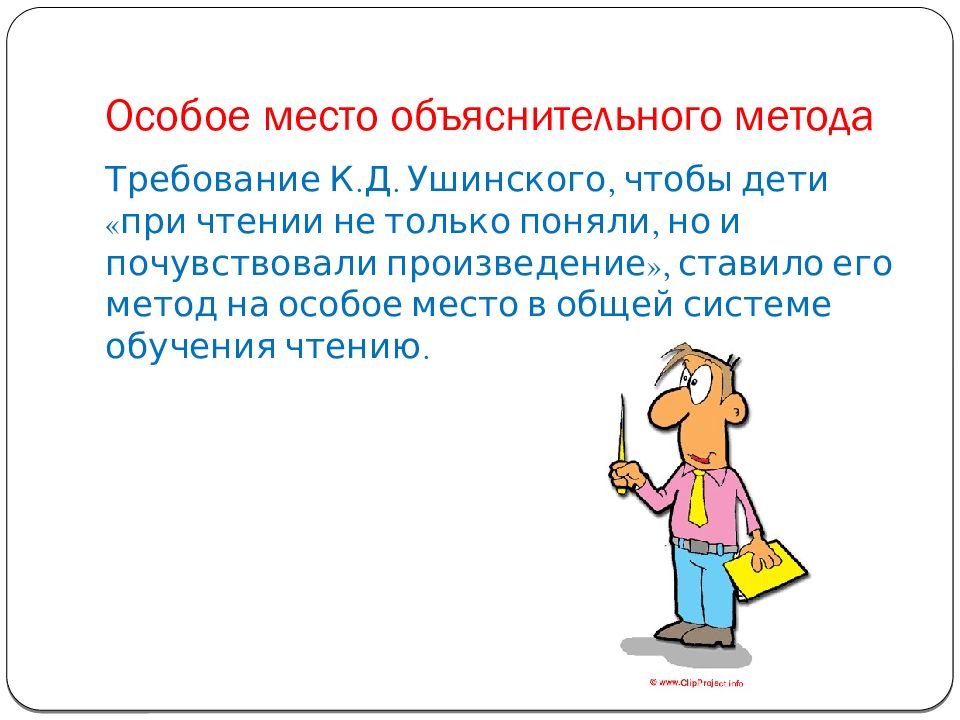 Особое место объяснительного метода

Требование К.Д. Ушинского, чтобы дети «при чтении не только поняли, но и почувствовали произведение», ставило его метод на особое место в общей системе обучения чтению.

© www.ClipProject.info